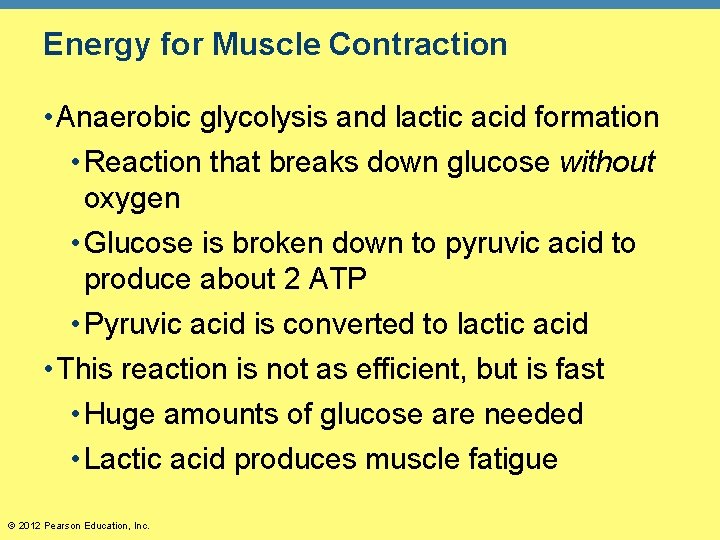 Energy for Muscle Contraction

• Anaerobic glycolysis and lactic acid formation

• Reaction that breaks down glucose without oxygen

• Glucose is broken down to pyruvic acid to produce about 2 ATP

• Pyruvic acid is converted to lactic acid

• This reaction is not as efficient, but is fast

• Huge amounts of glucose are needed

• Lactic acid produces muscle fatigue

© 2012 Pearson Education, Inc.